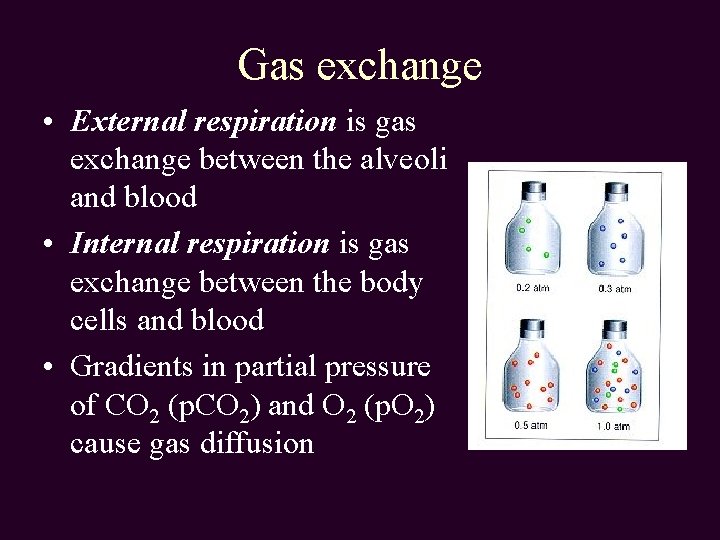 Gas exchange

• External respiration is gas exchange between the alveoli and blood

• Internal respiration is gas exchange between the body cells and blood

• Gradients in partial pressure of $CO_2$ ($pCO_2$) and $O_2$ ($pO_2$) cause gas diffusion

0.2 atm

0.3 atm

0.5 atm

1.0 atm